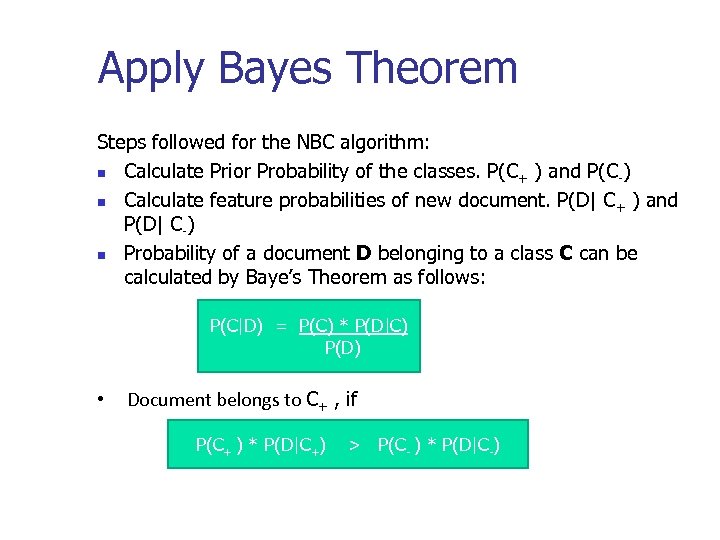 Apply Bayes Theorem

Steps followed for the NBC algorithm:

- Calculate Prior Probability of the classes. $P(C_+)$ and $P(C_-)$
- Calculate feature probabilities of new document. $P(D| C_+)$ and $P(D| C_-)$
- Probability of a document **D** belonging to a class **C** can be calculated by Baye's Theorem as follows:

$P(C|D) = \frac{P(C) * P(D|C)}{P(D)}$

• Document belongs to $C_+$ , if

$P(C_+) * P(D|C_+) > P(C_-) * P(D|C_-)$